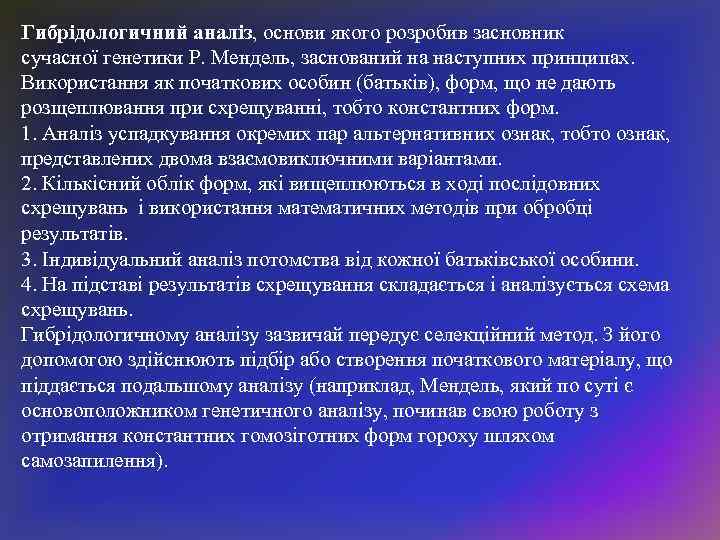 **Гибрідологичний аналіз**, основи якого розробив засновник сучасної генетики Р. Мендель, заснований на наступних принципах. Використання як початкових особин (батьків), форм, що не дають розщеплювання при схрещуванні, тобто константних форм.
1. Аналіз успадкування окремих пар альтернативних ознак, тобто ознак, представлених двома взаємовиключними варіантами.
2. Кількісний облік форм, які вищеплюються в ході послідовних схрещувань і використання математичних методів при обробці результатів.
3. Індивідуальний аналіз потомства від кожної батьківської особини.
4. На підставі результатів схрещування складається і аналізується схема схрещувань.
Гибрідологичному аналізу зазвичай передує селекційний метод. З його допомогою здійснюють підбір або створення початкового матеріалу, що піддається подальшому аналізу (наприклад, Мендель, який по суті є основоположником генетичного аналізу, починав свою роботу з отримання константних гомозіготних форм гороху шляхом самозапилення).